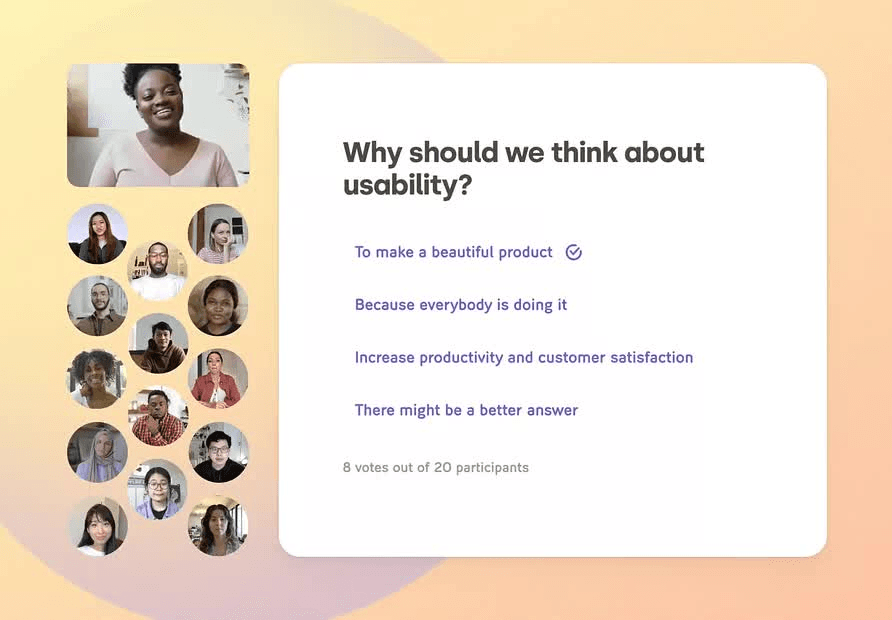 Why should we think about usability?

To make a beautiful product

Because everybody is doing it

Increase productivity and customer satisfaction

There might be a better answer

8 votes out of 20 participants